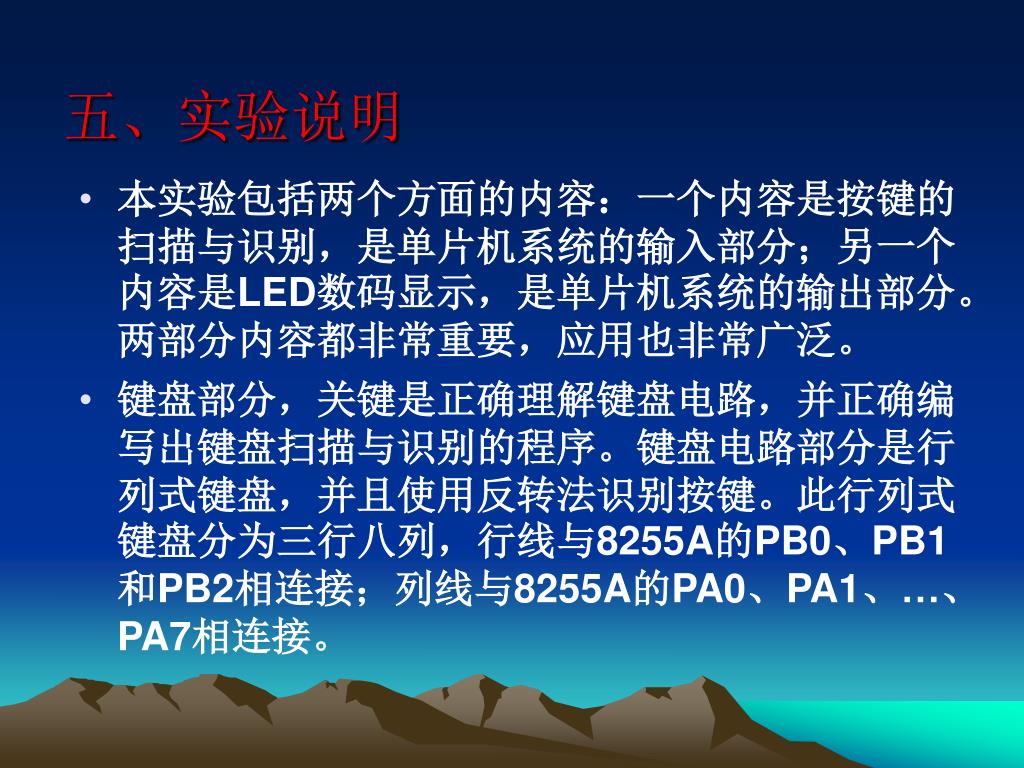 五、实验说明

• 本实验包括两个方面的内容：一个内容是按键的扫描与识别，是单片机系统的输入部分；另一个内容是LED数码显示，是单片机系统的输出部分。两部分内容都非常重要，应用也非常广泛。

• 键盘部分，关键是正确理解键盘电路，并正确编写出键盘扫描与识别的程序。键盘电路部分是行列式键盘，并且使用反转法识别按键。此行列式键盘分为三行八列，行线与8255A的PB0、PB1和PB2相连接；列线与8255A的PA0、PA1、…、PA7相连接。